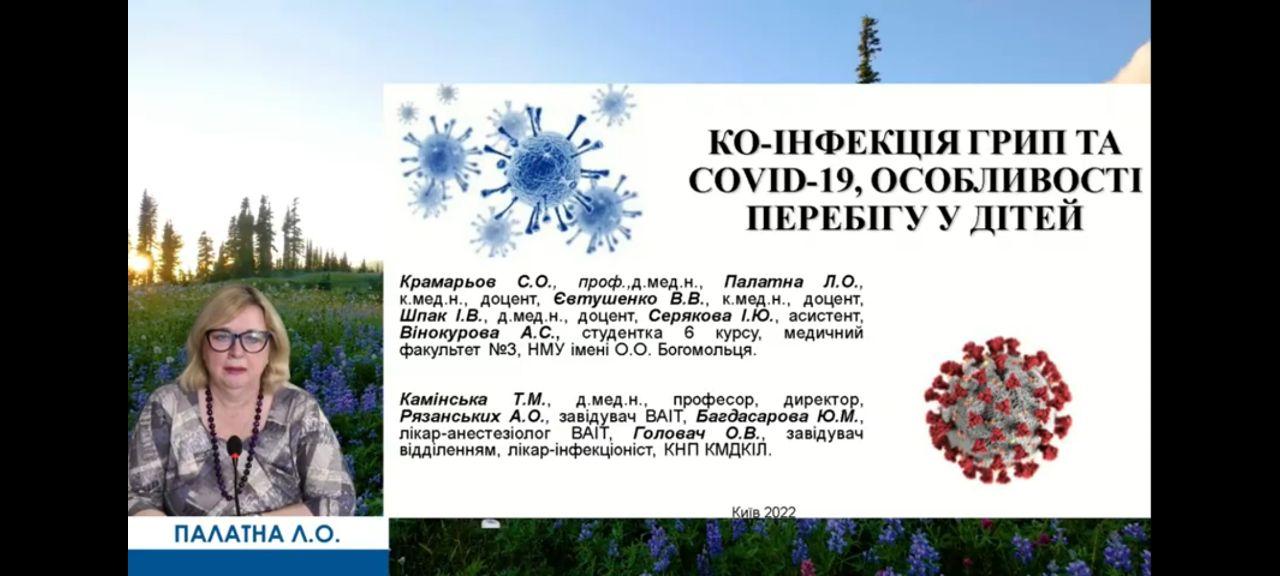 КО-ІНФЕКЦІЯ ГРИП ТА COVID-19, ОСОБЛИВОСТІ ПЕРЕБІГУ У ДІТЕЙ

Крамарьов С.О., проф.,д.мед.н., Палатна Л.О., к.мед.н., доцент, Євтушенко В.В., к.мед.н., доцент, Шпак І.В., д.мед.н., доцент, Серякова І.Ю., асистент, Вінокурова А.С., студентка 6 курсу, медичний факультет №3, НМУ імені О.О. Богомольця.

Камінська Т.М., д.мед.н., професор, директор, Рязанських А.О., завідувач ВАІТ, Багдасарова Ю.М., лікар-анестезіолог ВАІТ, Головач О.В., завідувач відділенням, лікар-інфекціоніст, КНП КМДКІЛ.

Київ 2022

ПАЛАТНА Л.О.